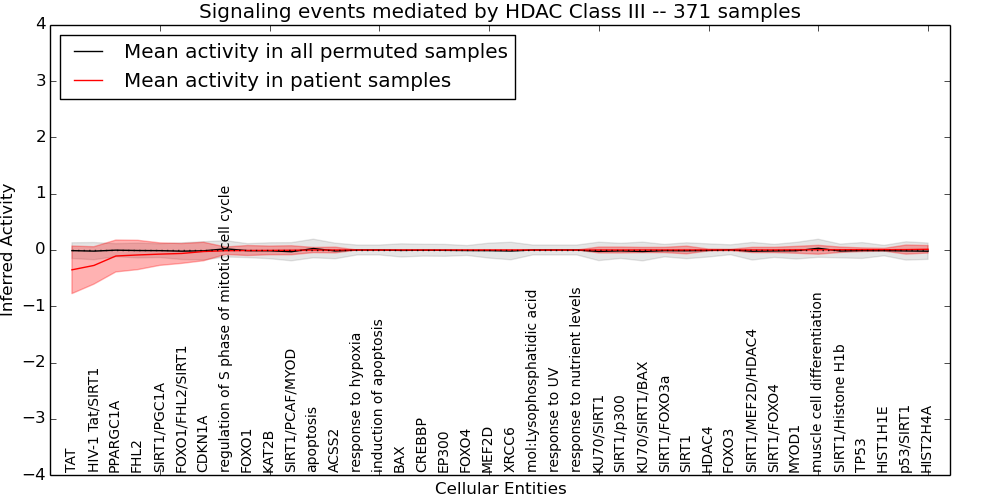 Signaling events mediated by HDAC Class III -- 371 samples

Mean activity in all permuted samples
Mean activity in patient samples

Inferred Activity

4
3
2
1
0
−1
−2
−3
−4

TAT
HIV-1 Tat/SIRT1
PPARGC1A
FHL2
SIRT1/PGC1A
FOXO1/FHL2/SIRT1
CDKN1A
regulation of S phase of mitotic cell cycle
FOXO1
KAT2B
SIRT1/PCAF/MYOD
apoptosis
ACSS2
response to hypoxia
induction of apoptosis
BAX
CREBBP
EP300
FOXO4
MEF2D
XRCC6
mol:Lysophosphatidic acid
response to UV
response to nutrient levels
KU70/SIRT1
SIRT1/p300
KU70/SIRT1/BAX
SIRT1/FOXO3a
SIRT1
HDAC4
FOXO3
SIRT1/MEF2D/HDAC4
SIRT1/FOXO4
MYOD1
muscle cell differentiation
SIRT1/Histone H1b
TP53
HIST1H1E
p53/SIRT1
HIST2H4A

Cellular Entities